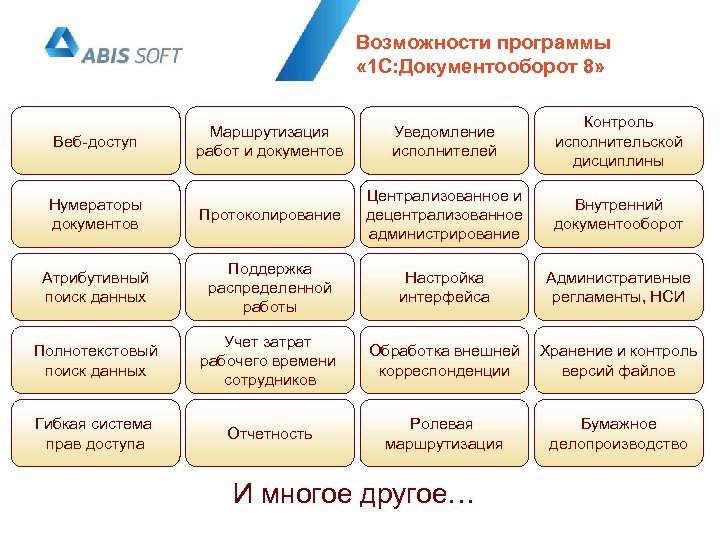 ABIS SOFT

Возможности программы «1С:Документооборот 8»

Веб-доступ

Маршрутизация работ и документов

Уведомление исполнителей

Контроль исполнительской дисциплины

Нумераторы документов

Протоколирование

Централизованное и децентрализованное администрирование

Внутренний документооборот

Атрибутивный поиск данных

Поддержка распределенной работы

Настройка интерфейса

Административные регламенты, НСИ

Полнотекстовый поиск данных

Учет затрат рабочего времени сотрудников

Обработка внешней корреспонденции

Хранение и контроль версий файлов

Гибкая система прав доступа

Отчетность

Ролевая маршрутизация

Бумажное делопроизводство

И многое другое…